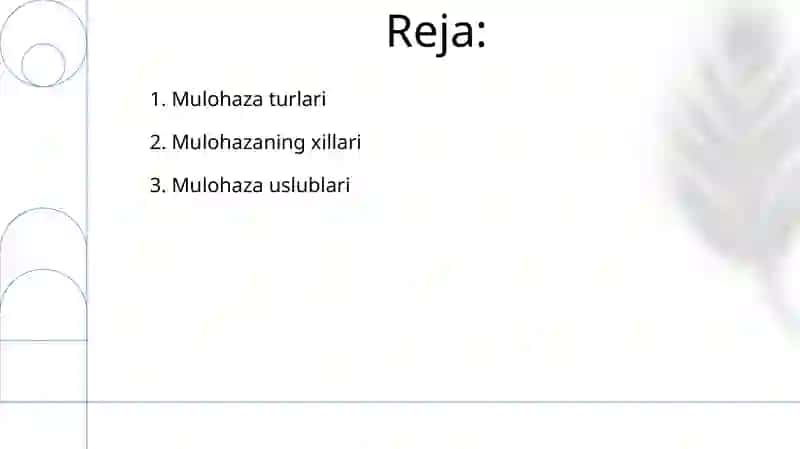 Reja:

1. Mulohaza turlari
2. Mulohazaning xillari
3. Mulohaza uslublari